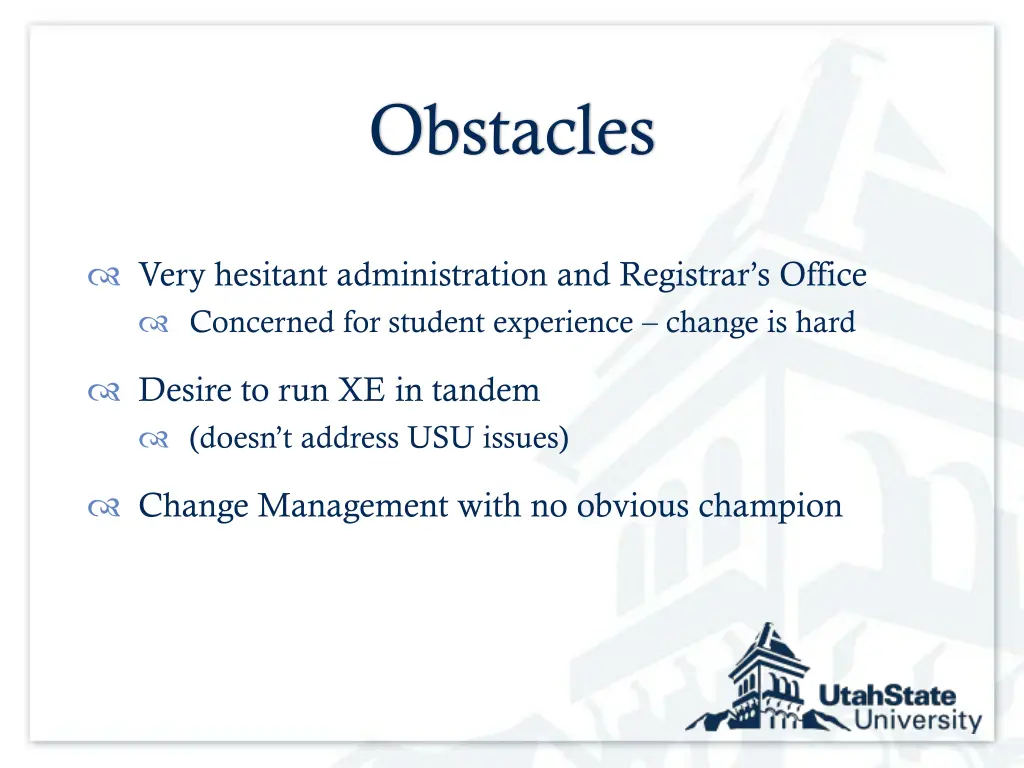 Obstacles

Very hesitant administration and Registrar’s Office

Concerned for student experience – change is hard

Desire to run XE in tandem

(doesn’t address USU issues)

Change Management with no obvious champion

UtahState University